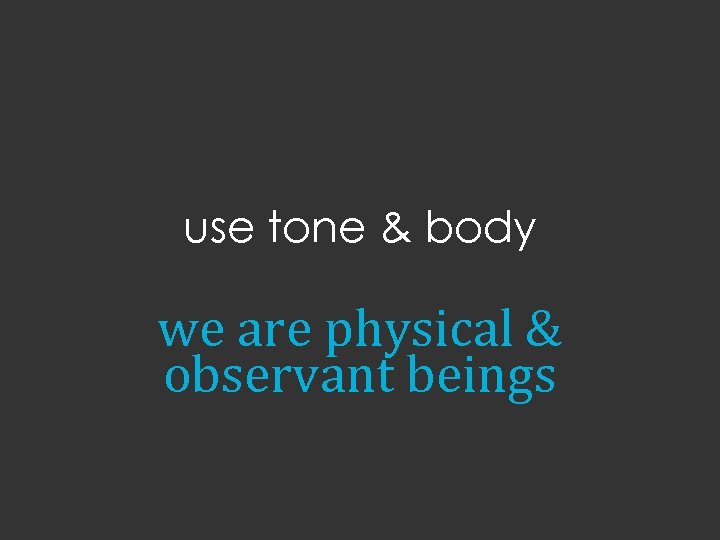 use tone & body

we are physical & observant beings